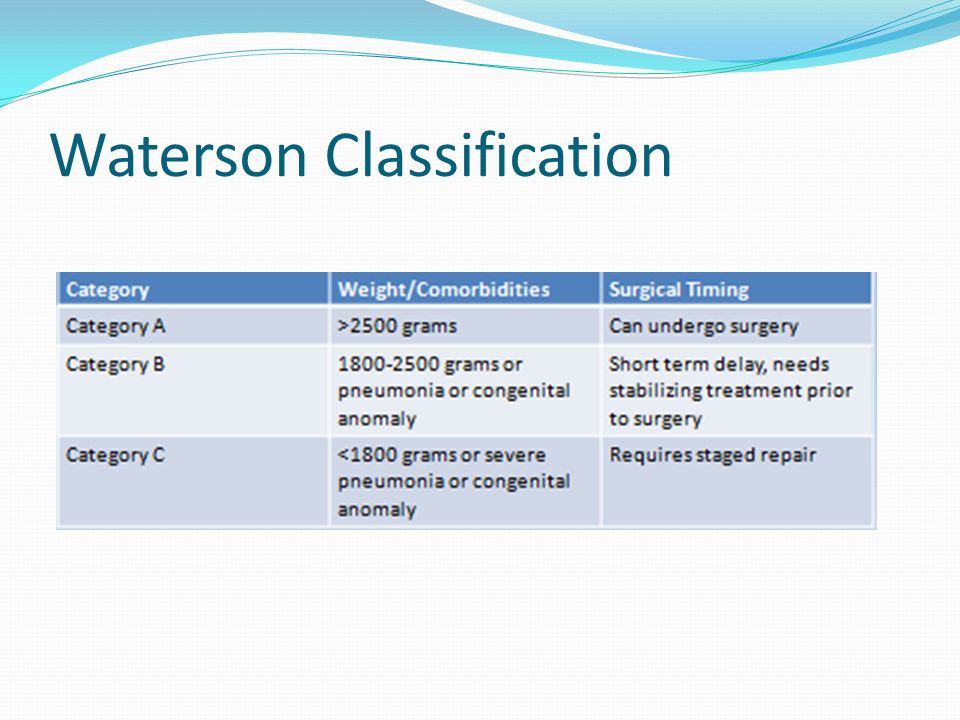 Waterson Classification

| Category | Weight/Comorbidities | Surgical Timing |
|---|---|---|
| Category A | >2500 grams | Can undergo surgery |
| Category B | 1800-2500 grams or pneumonia or congenital anomaly | Short term delay, needs stabilizing treatment prior to surgery |
| Category C | <1800 grams or severe pneumonia or congenital anomaly | Requires staged repair |